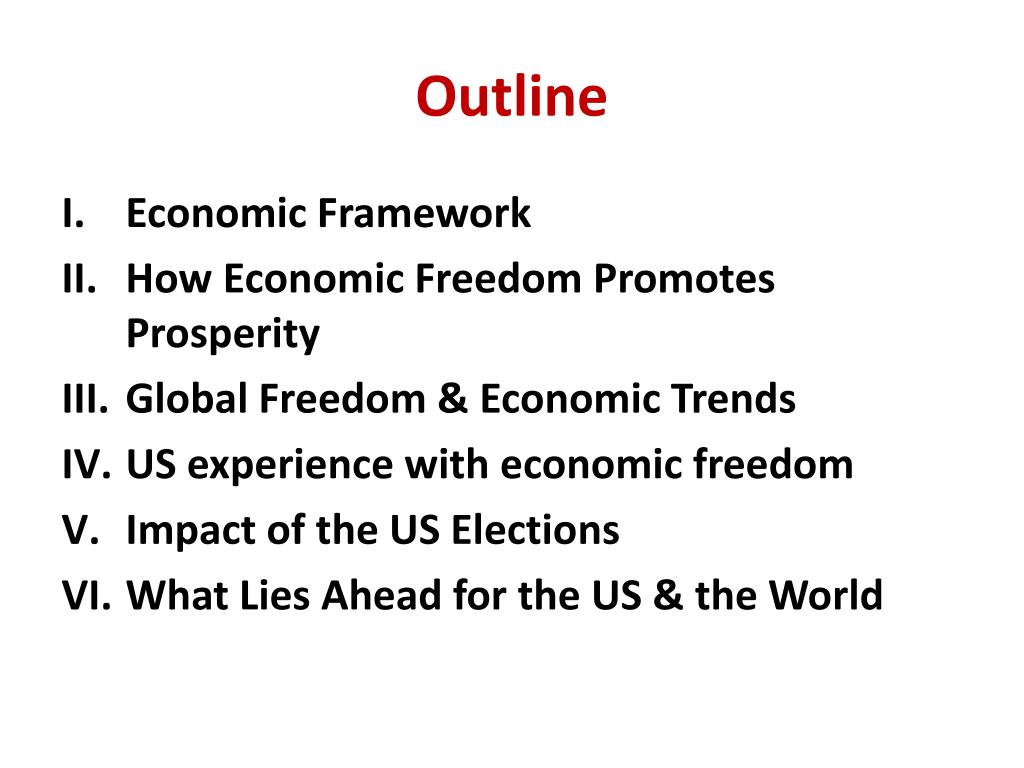 Outline

I. Economic Framework
II. How Economic Freedom Promotes Prosperity
III. Global Freedom & Economic Trends
IV. US experience with economic freedom
V. Impact of the US Elections
VI. What Lies Ahead for the US & the World